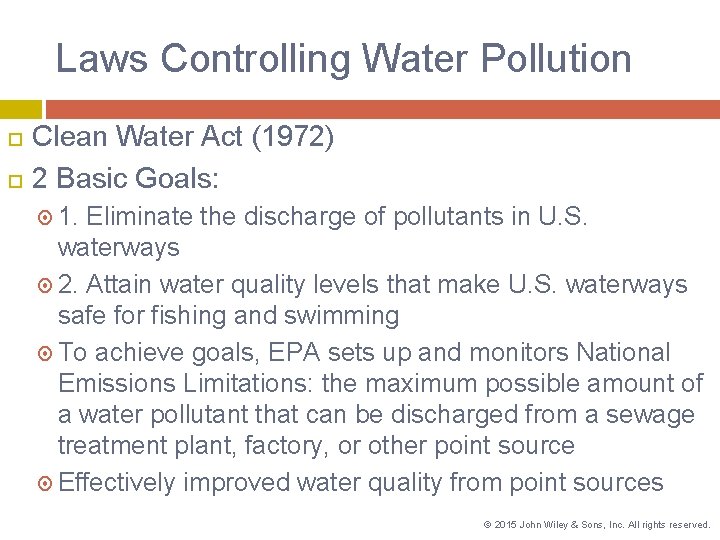 Laws Controlling Water Pollution

Clean Water Act (1972)

2 Basic Goals:

1. Eliminate the discharge of pollutants in U.S. waterways

2. Attain water quality levels that make U.S. waterways safe for fishing and swimming

To achieve goals, EPA sets up and monitors National Emissions Limitations: the maximum possible amount of a water pollutant that can be discharged from a sewage treatment plant, factory, or other point source

Effectively improved water quality from point sources

© 2015 John Wiley & Sons, Inc. All rights reserved.